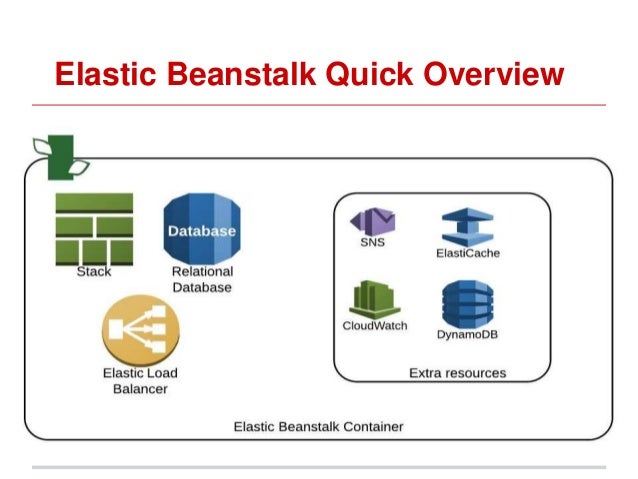 Elastic Beanstalk Quick Overview

Stack

Database

Relational Database

Elastic Load Balancer

SNS

ElastiCache

CloudWatch

DynamoDB

Extra resources

Elastic Beanstalk Container